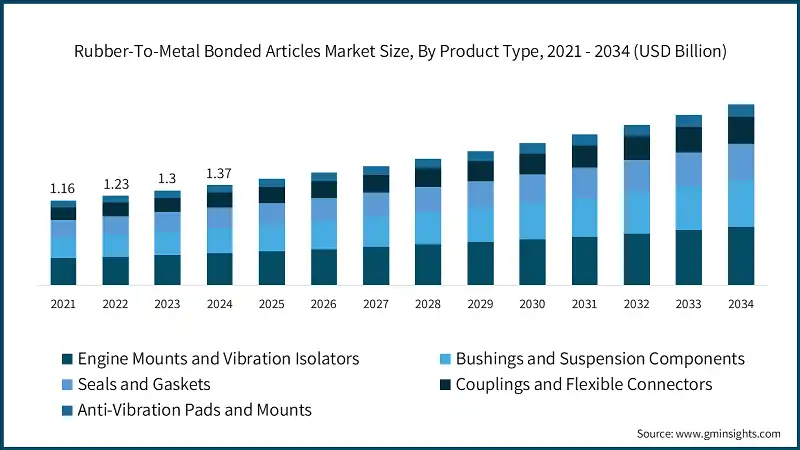 Rubber-To-Metal Bonded Articles Market Size, By Product Type, 2021 - 2034 (USD Billion)

1.16
1.23
1.3
1.37

2021 2022 2023 2024 2025 2026 2027 2028 2029 2030 2031 2032 2033 2034

Engine Mounts and Vibration Isolators
Bushings and Suspension Components
Seals and Gaskets
Couplings and Flexible Connectors
Anti-Vibration Pads and Mounts

Source: www.gminsights.com